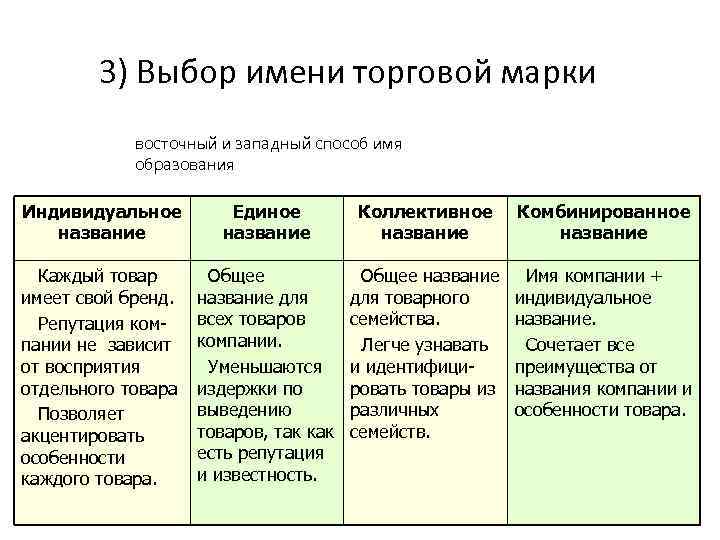 3) Выбор имени торговой марки

восточный и западный способ имя образования

| Индивидуальное название | Единое название | Коллективное название | Комбинированное название |
|---|---|---|---|
| Каждый товар имеет свой бренд. Репутация компании не зависит от восприятия отдельного товара Позволяет акцентировать особенности каждого товара. | Общее название для всех товаров компании. Уменьшаются издержки по выведению товаров, так как есть репутация и известность. | Общее название для товарного семейства. Легче узнавать и идентифицировать товары из различных семейств. | Имя компании + индивидуальное название. Сочетает все преимущества от названия компании и особенности товара. |